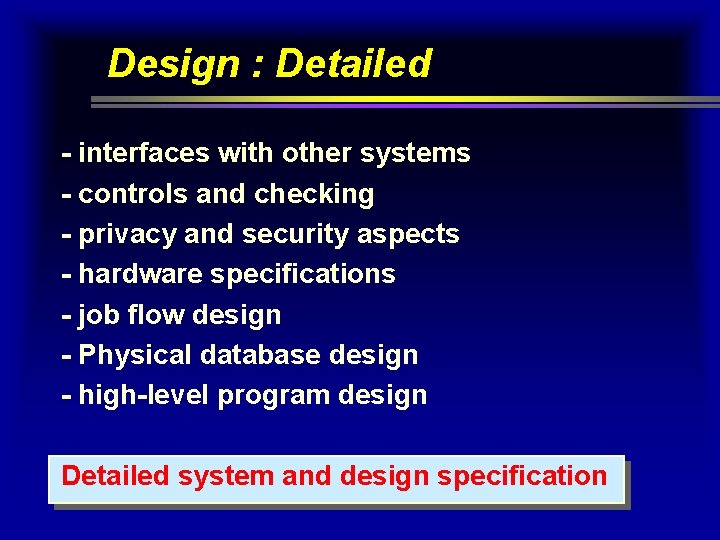 Design : Detailed

- interfaces with other systems
- controls and checking
- privacy and security aspects
- hardware specifications
- job flow design
- Physical database design
- high-level program design

Detailed system and design specification